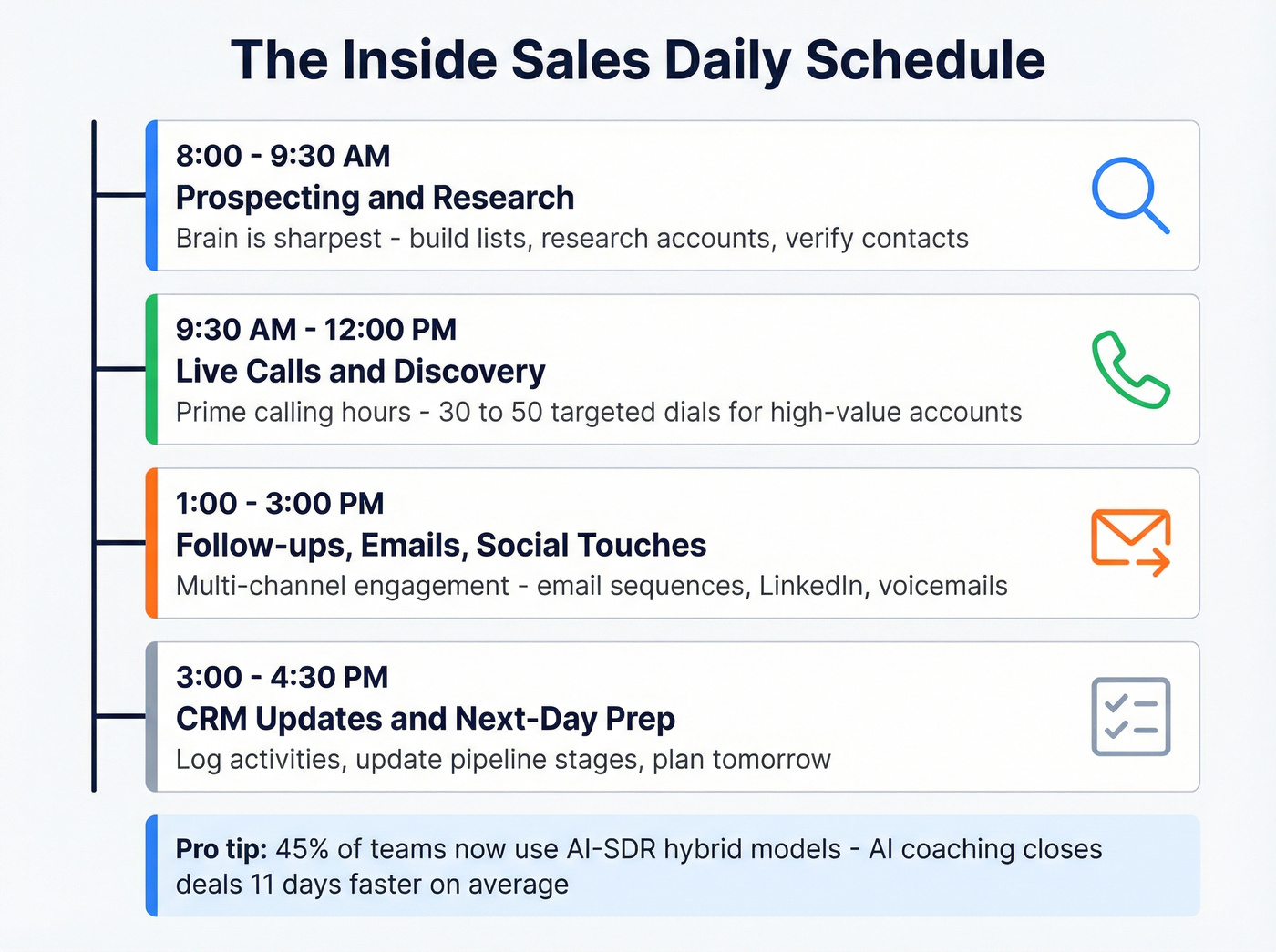 The Inside Sales Daily Schedule

8:00 - 9:30 AM
Prospecting and Research
Brain is sharpest - build lists, research accounts, verify contacts

9:30 AM - 12:00 PM
Live Calls and Discovery
Prime calling hours - 30 to 50 targeted dials for high-value accounts

1:00 - 3:00 PM
Follow-ups, Emails, Social Touches
Multi-channel engagement - email sequences, LinkedIn, voicemails

3:00 - 4:30 PM
CRM Updates and Next-Day Prep
Log activities, update pipeline stages, plan tomorrow

Pro tip: 45% of teams now use AI-SDR hybrid models - AI coaching closes deals 11 days faster on average